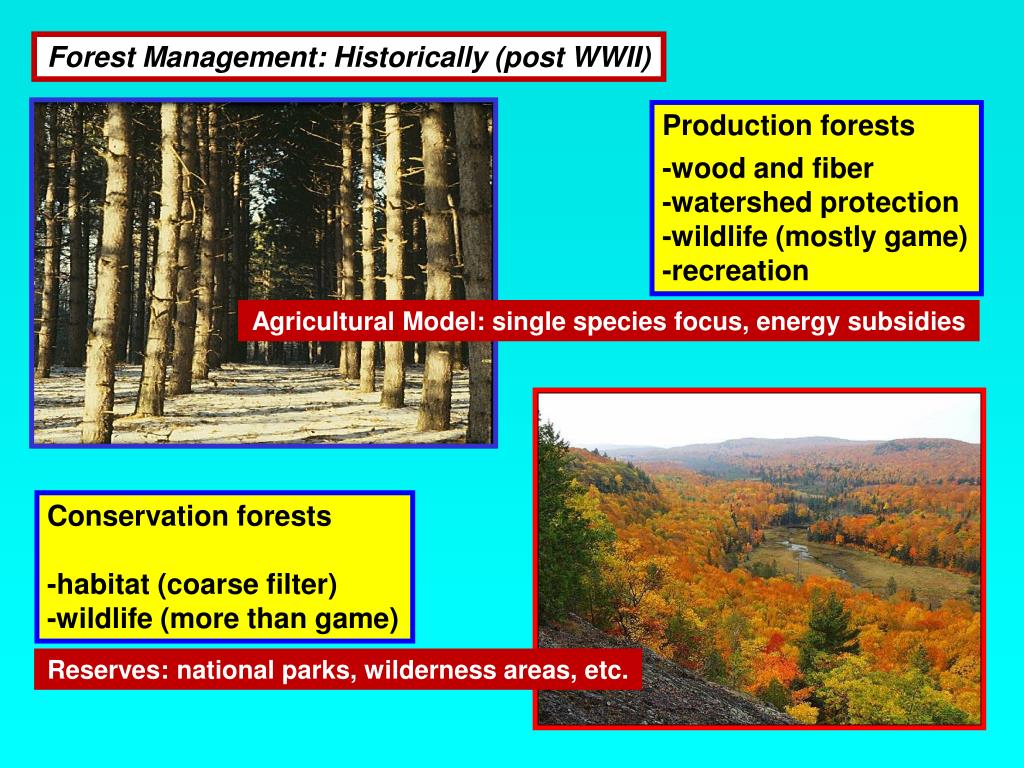 Forest Management: Historically (post WWII)

Production forests

-wood and fiber
-watershed protection
-wildlife (mostly game)
-recreation

Agricultural Model: single species focus, energy subsidies

Conservation forests

-habitat (coarse filter)
-wildlife (more than game)

Reserves: national parks, wilderness areas, etc.